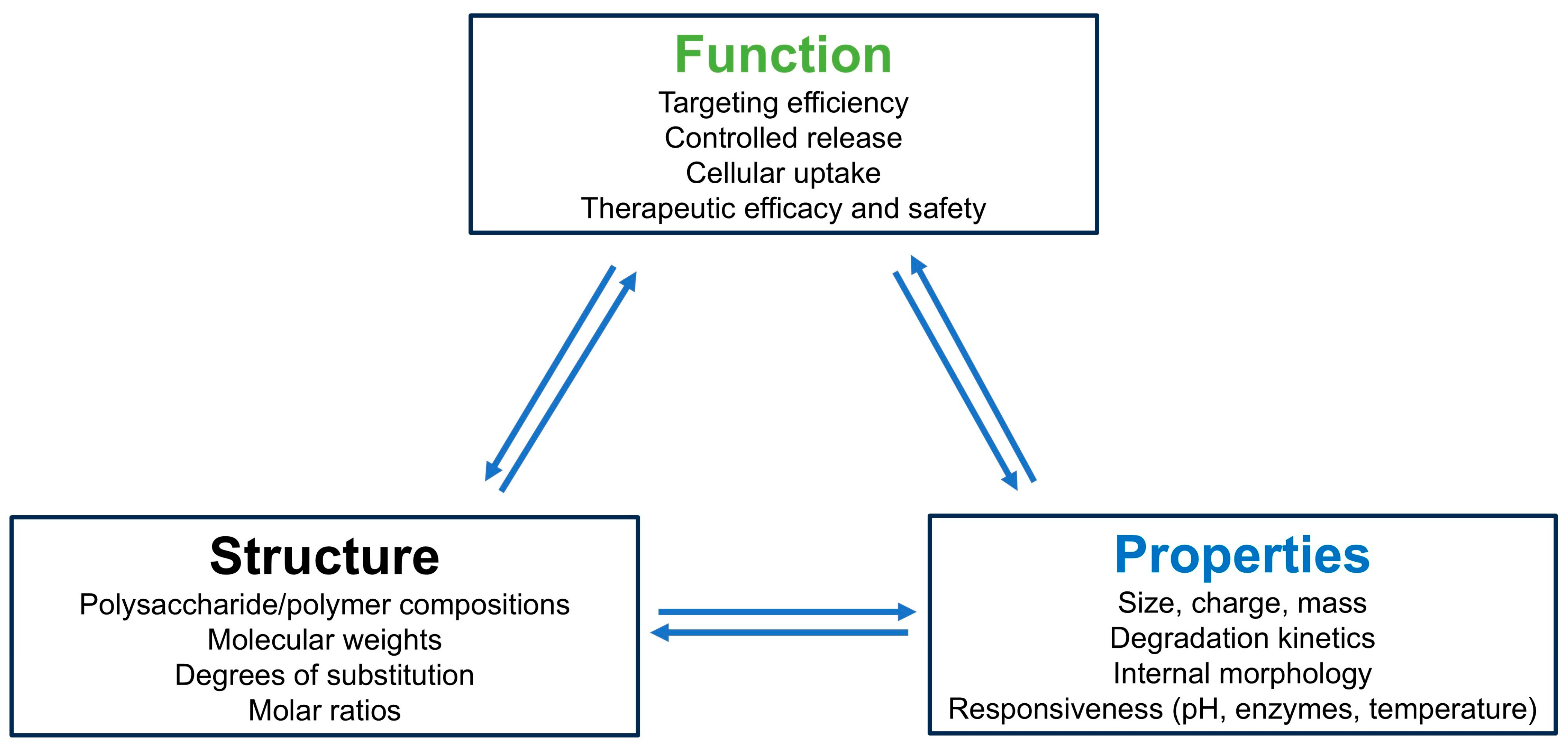 Function
Targeting efficiency
Controlled release
Cellular uptake
Therapeutic efficacy and safety

Structure
Polysaccharide/polymer compositions
Molecular weights
Degrees of substitution
Molar ratios

Properties
Size, charge, mass
Degradation kinetics
Internal morphology
Responsiveness (pH, enzymes, temperature)